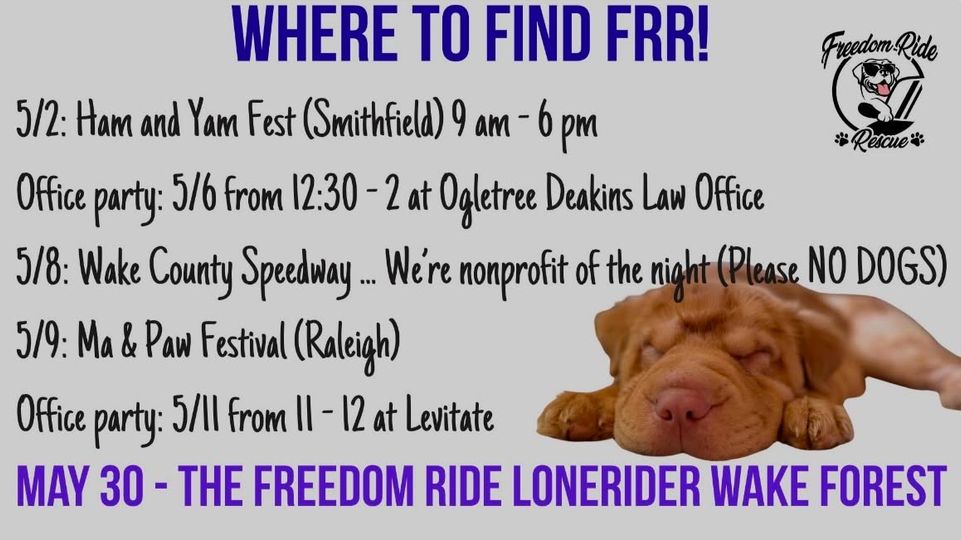 WHERE TO FIND FRR!

Freedom Ride Rescue

5/2: Ham and Yam Fest (Smithfield) 9 am - 6 pm

Office party: 5/6 from 12:30 - 2 at Ogletree Deakins Law Office

5/8: Wake County Speedway ... We're nonprofit of the night (Please NO DOGS)

5/9: Ma & Paw Festival (Raleigh)

Office party: 5/11 from 11 - 12 at Levitate

MAY 30 - THE FREEDOM RIDE LONERIDER WAKE FOREST